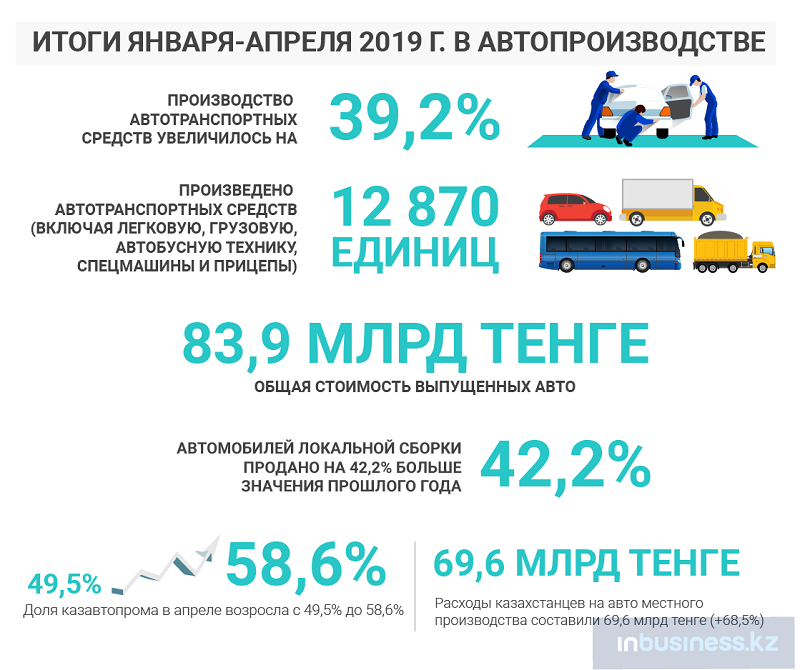 ИТОГИ ЯНВАРЯ-АПРЕЛЯ 2019 Г. В АВТОПРОИЗВОДСТВЕ

ПРОИЗВОДСТВО АВТОТРАНСПОРТНЫХ СРЕДСТВ УВЕЛИЧИЛОСЬ НА

39,2%

ПРОИЗВЕДЕНО АВТОТРАНСПОРТНЫХ СРЕДСТВ (ВКЛЮЧАЯ ЛЕГКОВУЮ, ГРУЗОВУЮ, АВТОБУСНУЮ ТЕХНИКУ, СПЕЦМАШИНЫ И ПРИЦЕПЫ)

12 870 ЕДИНИЦ

83,9 МЛРД ТЕНГЕ

ОБЩАЯ СТОИМОСТЬ ВЫПУЩЕННЫХ АВТО

АВТОМОБИЛЕЙ ЛОКАЛЬНОЙ СБОРКИ ПРОДАНО НА 42,2% БОЛЬШЕ ЗНАЧЕНИЯ ПРОШЛОГО ГОДА

42,2%

49,5%

58,6%

Доля казавтопрома в апреле возросла с 49,5% до 58,6%

69,6 МЛРД ТЕНГЕ

Расходы казахстанцев на авто местного производства составили 69,6 млрд тенге (+68,5%)

inbusiness.kz